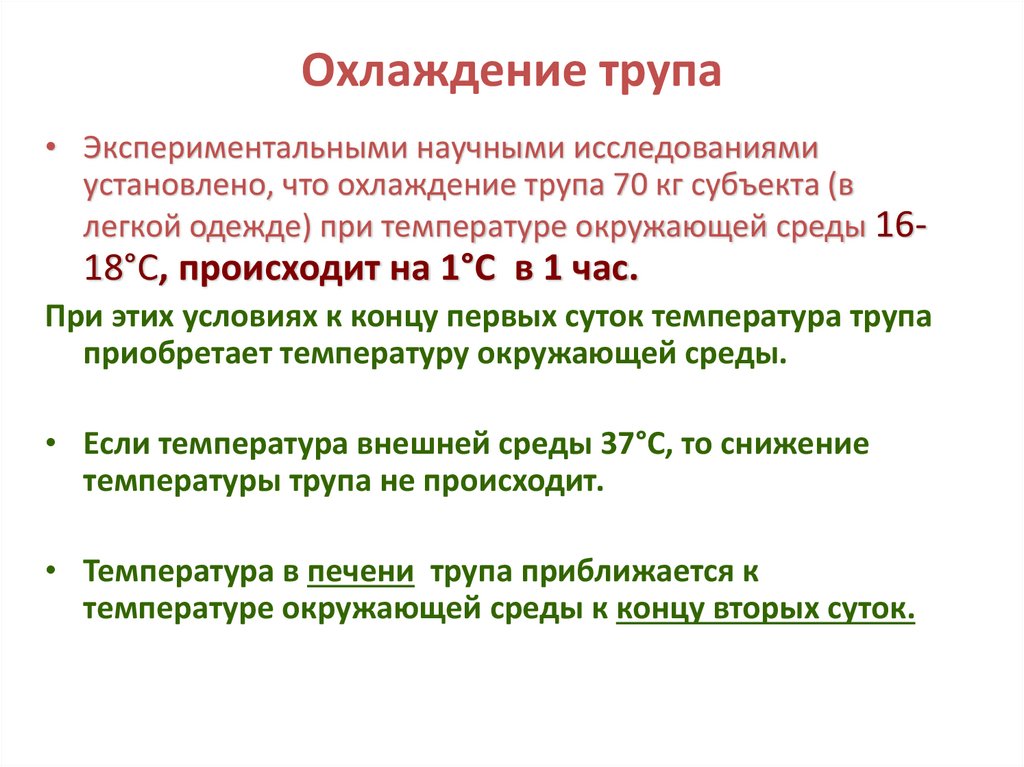 Охлаждение трупа

• Экспериментальными научными исследованиями установлено, что охлаждение трупа 70 кг субъекта (в легкой одежде) при температуре окружающей среды 16-18°С, происходит на 1°С в 1 час.

При этих условиях к концу первых суток температура трупа приобретает температуру окружающей среды.

• Если температура внешней среды 37°С, то снижение температуры трупа не происходит.

• Температура в печени трупа приближается к температуре окружающей среды к концу вторых суток.